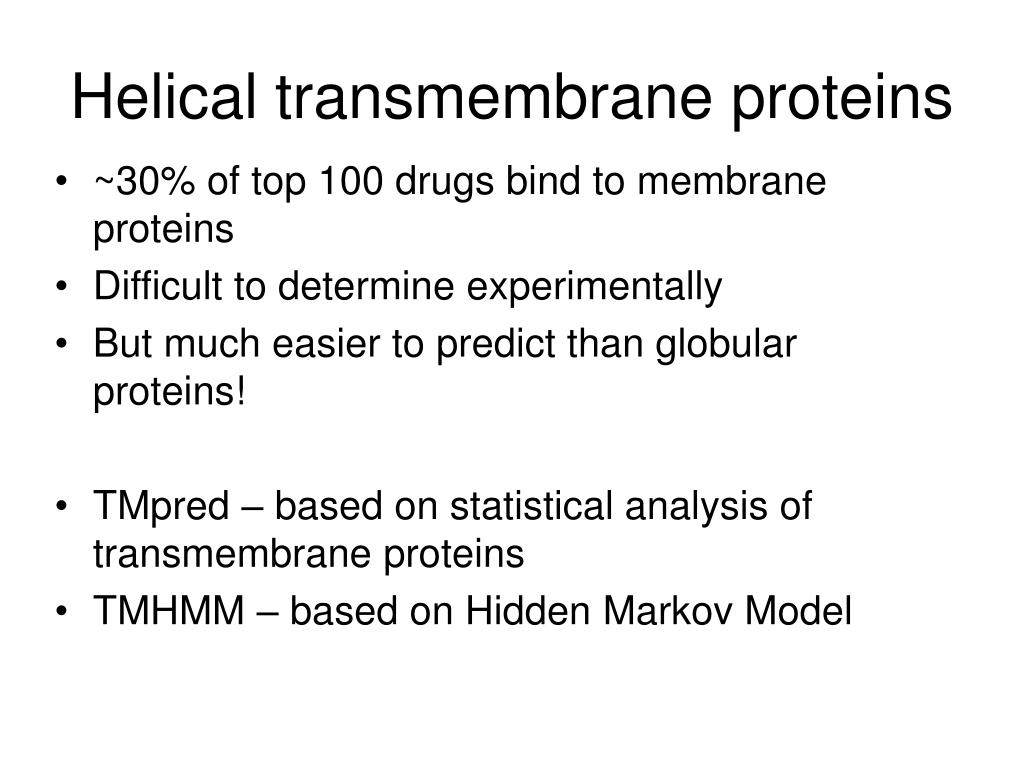 Helical transmembrane proteins

• ~30% of top 100 drugs bind to membrane proteins
• Difficult to determine experimentally
• But much easier to predict than globular proteins!

• TMpred – based on statistical analysis of transmembrane proteins
• TMHMM – based on Hidden Markov Model